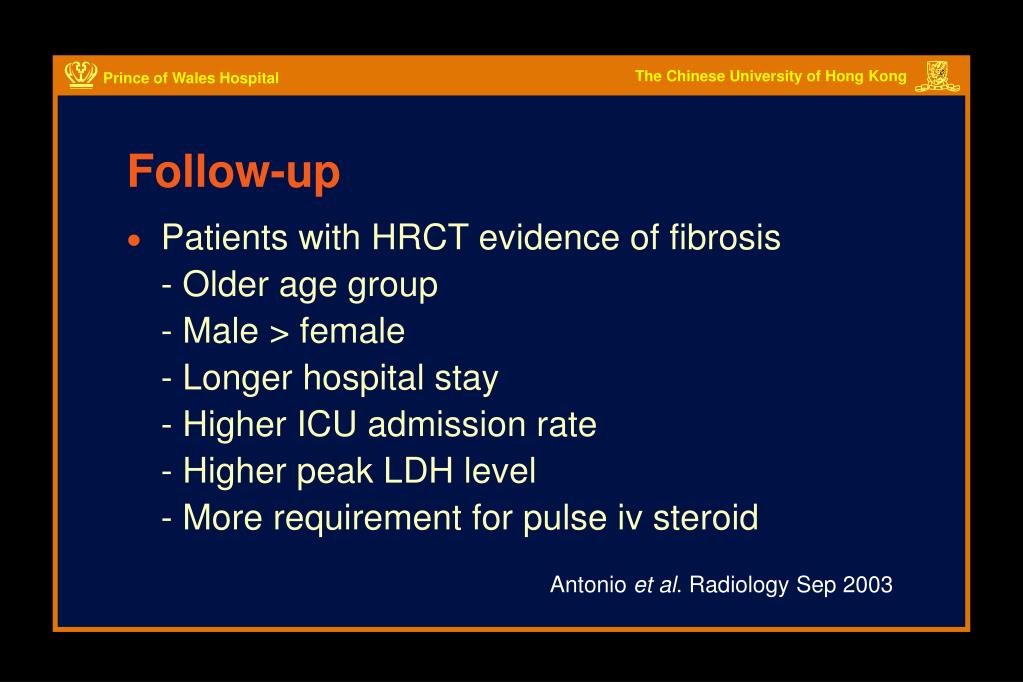 Prince of Wales Hospital

The Chinese University of Hong Kong

Follow-up

• Patients with HRCT evidence of fibrosis
- Older age group
- Male > female
- Longer hospital stay
- Higher ICU admission rate
- Higher peak LDH level
- More requirement for pulse iv steroid

Antonio et al. Radiology Sep 2003